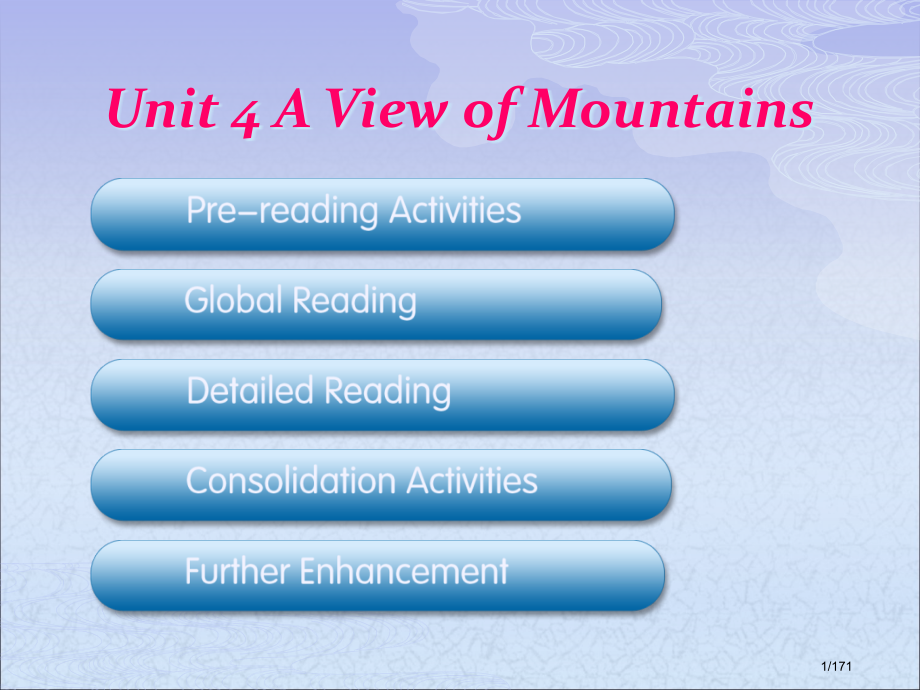 Unit 4 A View of Mountains

Pre–reading Activities

Global Reading

Detailed Reading

Consolidation Activities

Further Enhancement

1/171